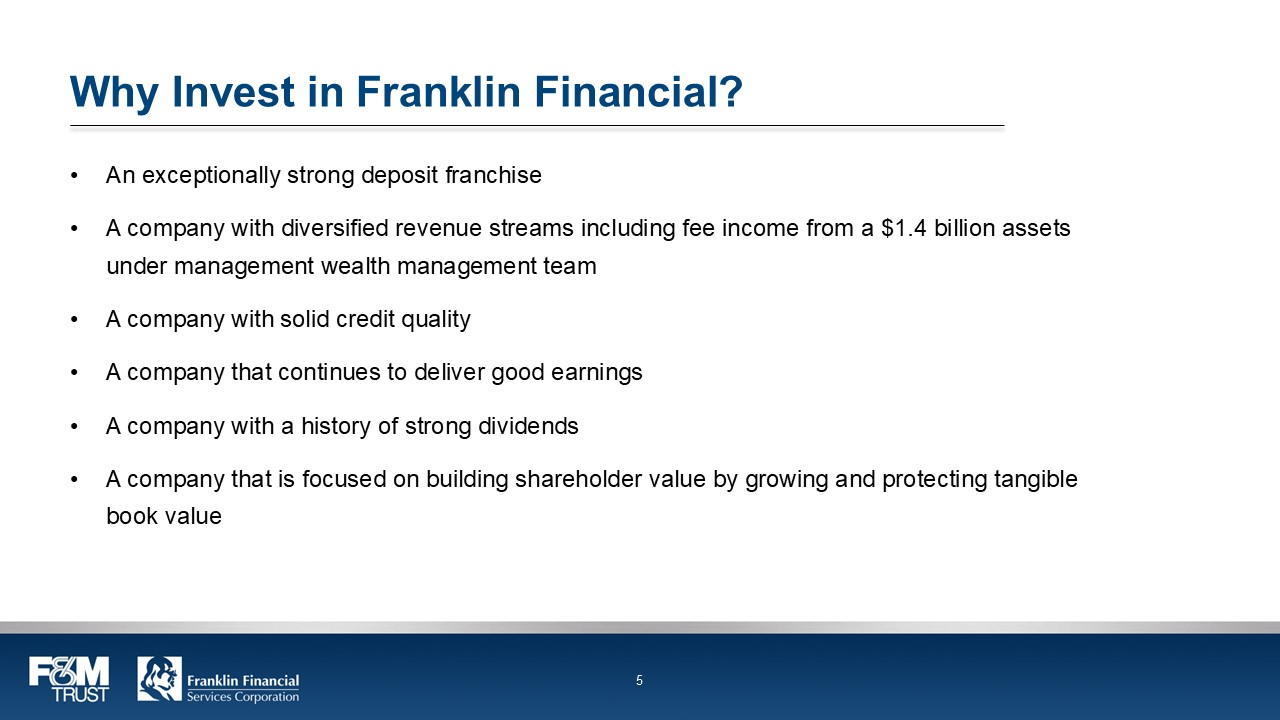 Why Invest in Franklin Financial?

• An exceptionally strong deposit franchise

• A company with diversified revenue streams including fee income from a \$1.4 billion assets under management wealth management team

• A company with solid credit quality

• A company that continues to deliver good earnings

• A company with a history of strong dividends

• A company that is focused on building shareholder value by growing and protecting tangible book value

F&M TRUST

Franklin Financial Services Corporation

5